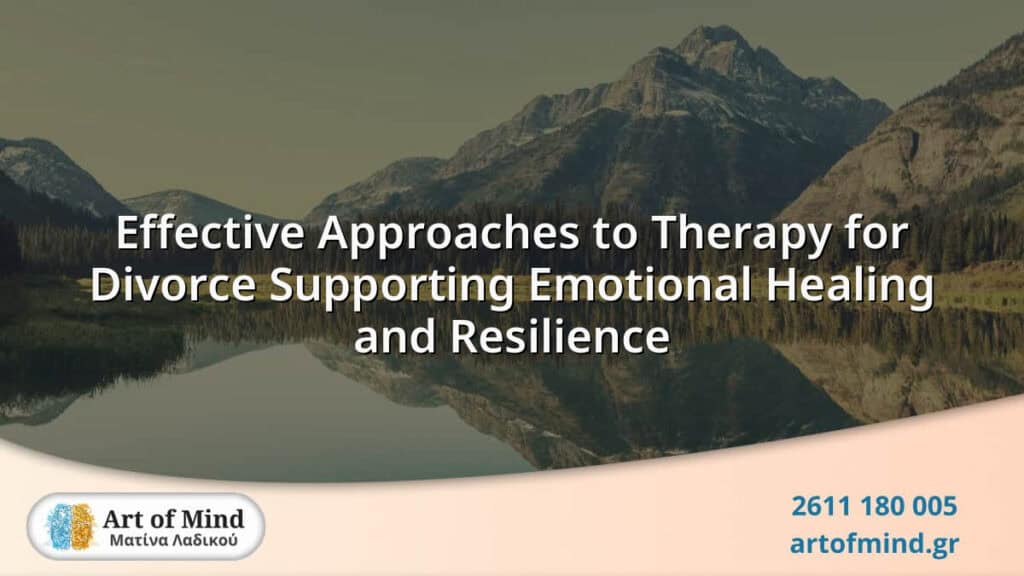 Effective Approaches to Therapy for Divorce Supporting Emotional Healing and Resilience

Art of Mind
Ματίνα Λαδικού

2611 180 005
artofmind.gr